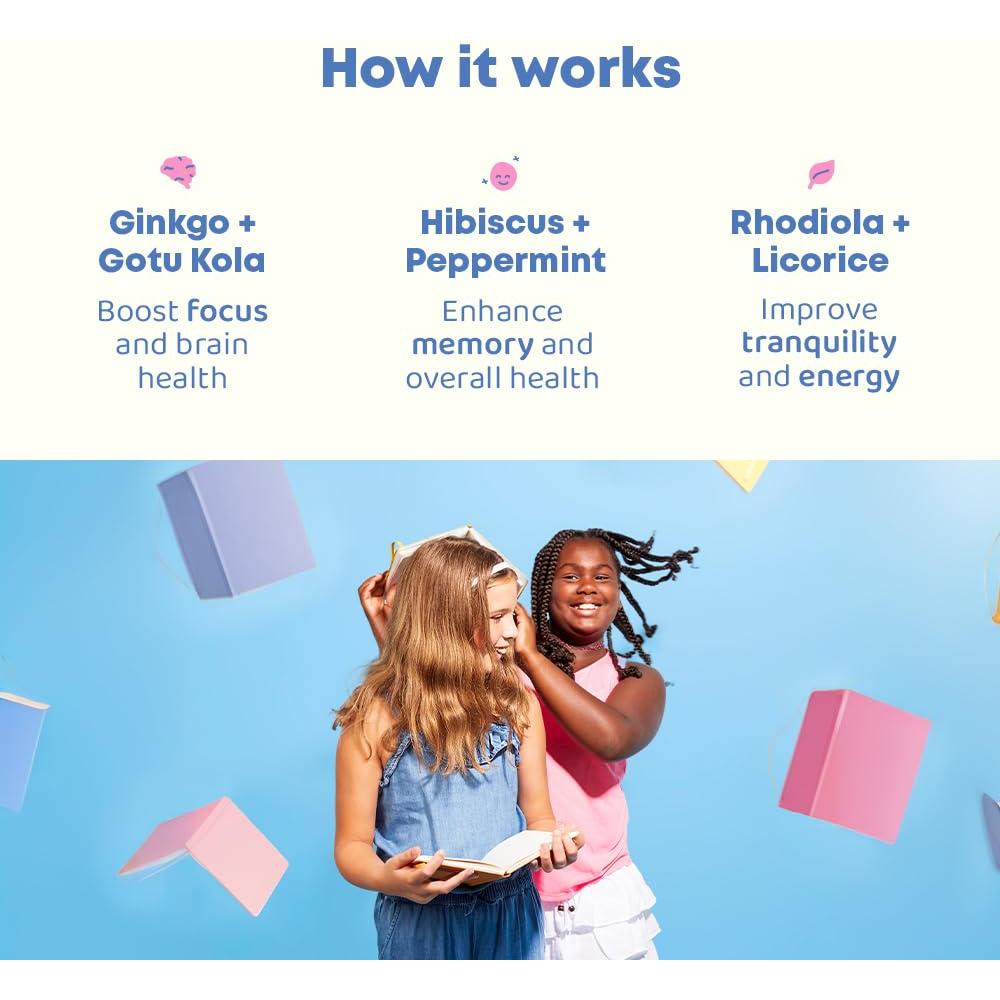 How it works

Ginkgo + Gotu Kola

Boost focus and brain health

Hibiscus + Peppermint

Enhance memory and overall health

Rhodiola + Licorice

Improve tranquility and energy